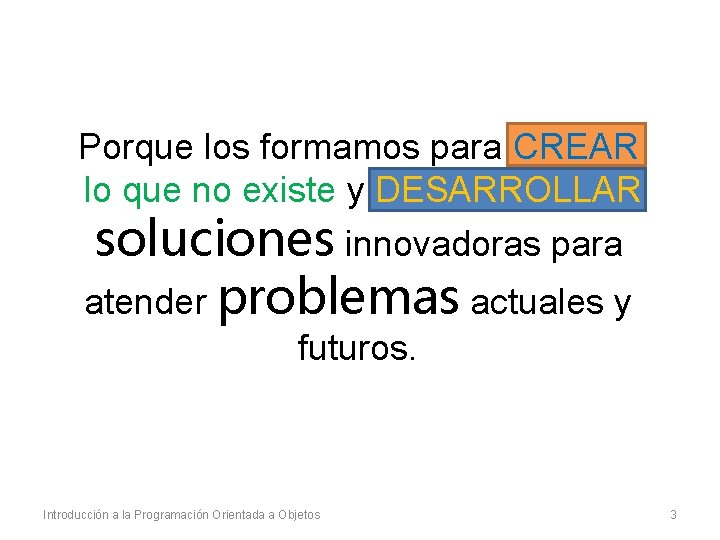 Porque los formamos para CREAR lo que no existe y DESARROLLAR soluciones innovadoras para atender problemas actuales y futuros.

Introducción a la Programación Orientada a Objetos

3